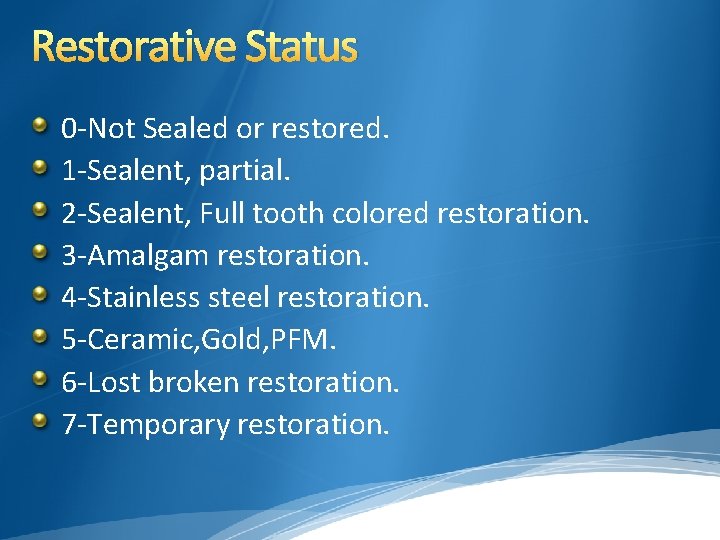 Restorative Status

0-Not Sealed or restored.
1-Sealent, partial.
2-Sealent, Full tooth colored restoration.
3-Amalgam restoration.
4-Stainless steel restoration.
5-Ceramic,Gold,PFM.
6-Lost broken restoration.
7-Temporary restoration.